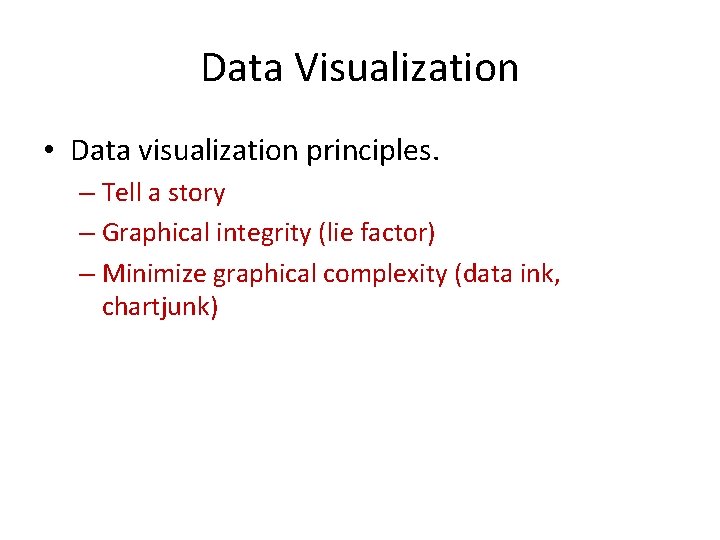 Data Visualization

• Data visualization principles.
– Tell a story
– Graphical integrity (lie factor)
– Minimize graphical complexity (data ink, chartjunk)